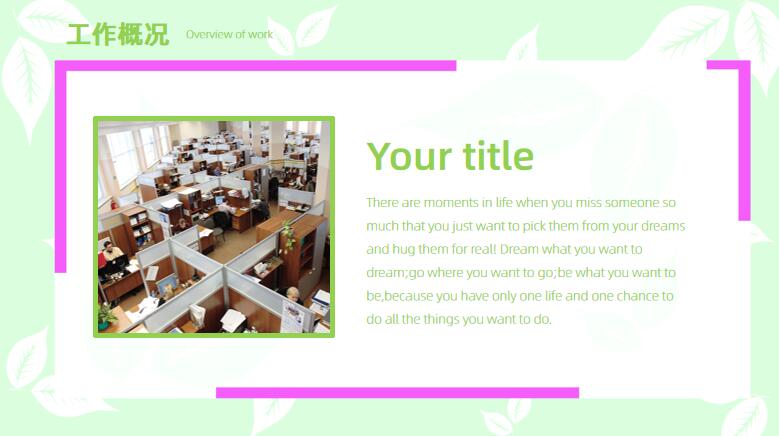 工作概况 Overview of work

Your title

There are moments in life when you miss someone so much that you just want to pick them from your dreams and hug them for real! Dream what you want to dream;go where you want to go;be what you want to be,because you have only one life and one chance to do all the things you want to do.